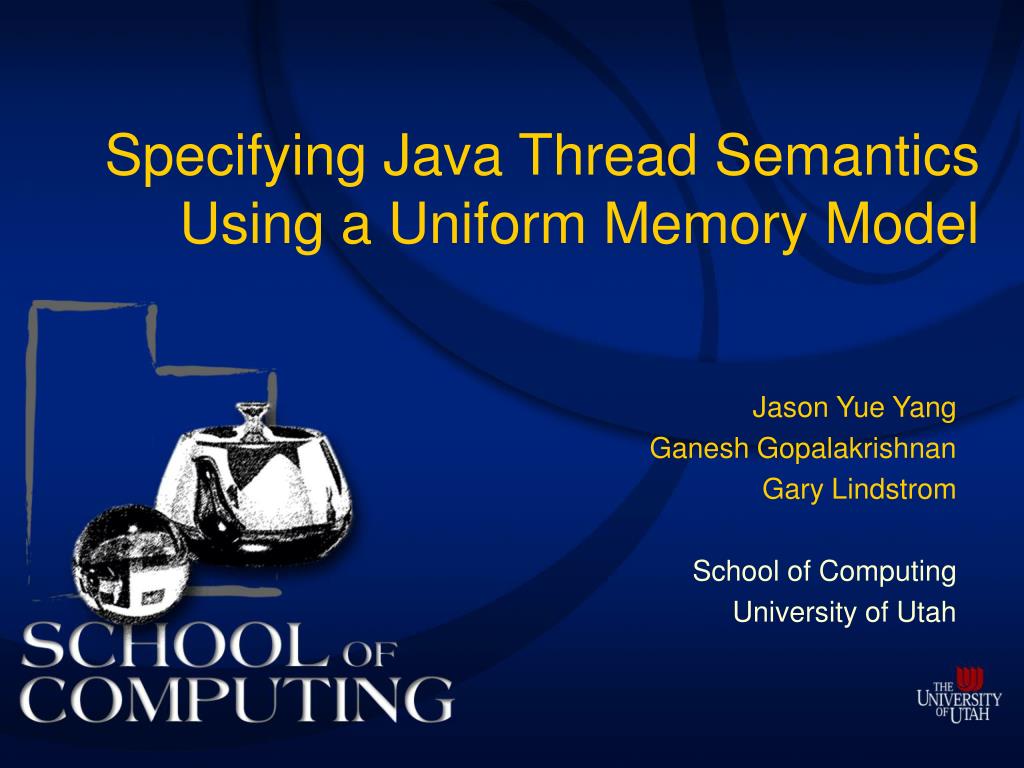 Specifying Java Thread Semantics Using a Uniform Memory Model

Jason Yue Yang
Ganesh Gopalakrishnan
Gary Lindstrom

School of Computing
University of Utah

SCHOOL OF COMPUTING

THE UNIVERSITY OF UTAH